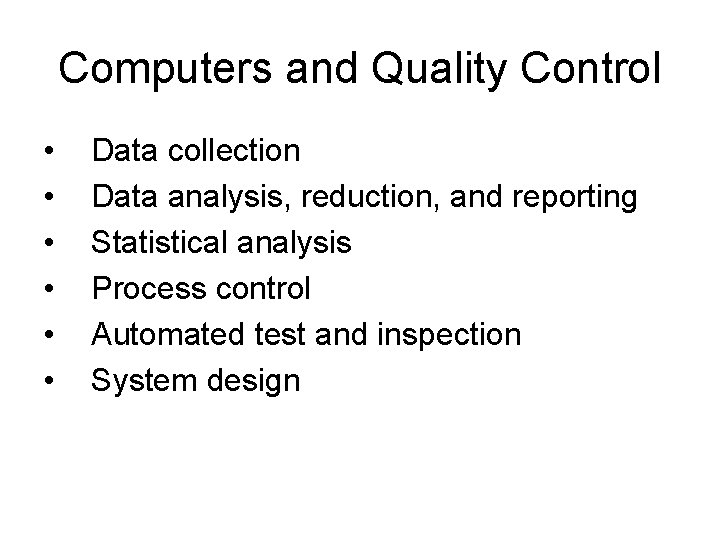 Computers and Quality Control

• Data collection
• Data analysis, reduction, and reporting
• Statistical analysis
• Process control
• Automated test and inspection
• System design